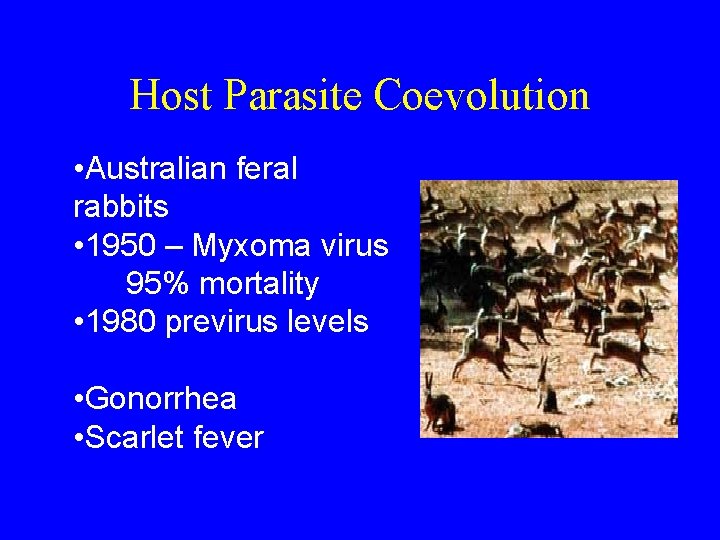 Host Parasite Coevolution

•Australian feral rabbits
•1950 – Myxoma virus
95% mortality
•1980 previrus levels

•Gonorrhea
•Scarlet fever